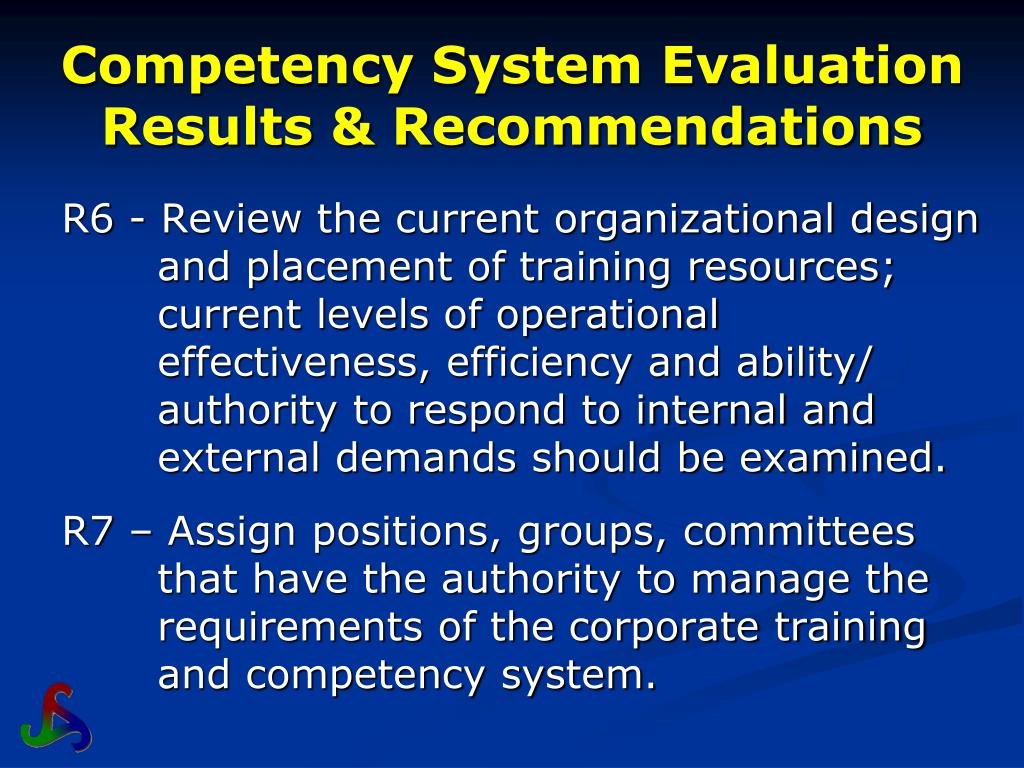 Competency System Evaluation Results & Recommendations

R6 - Review the current organizational design and placement of training resources; current levels of operational effectiveness, efficiency and ability/ authority to respond to internal and external demands should be examined.

R7 – Assign positions, groups, committees that have the authority to manage the requirements of the corporate training and competency system.